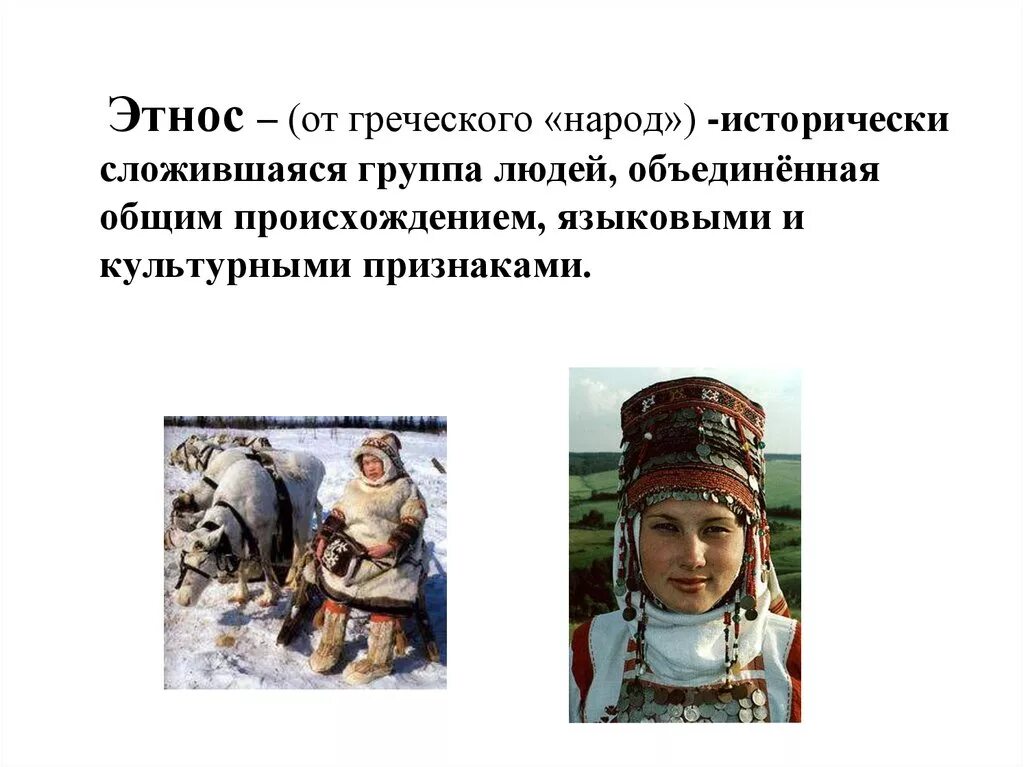 Этнос – (от греческого «народ») -исторически сложившаяся группа людей, объединённая общим происхождением, языковыми и культурными признаками.